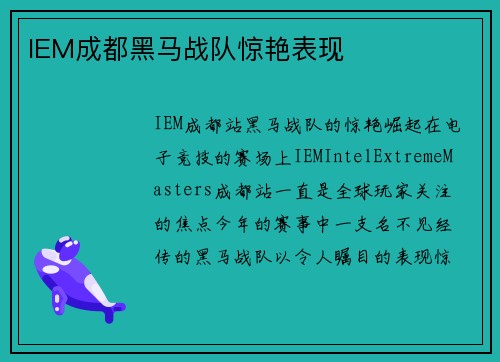 IEM成都黑马战队惊艳表现

IEM成都站黑马战队的惊艳崛起在电子竞技的赛场上IEMIntelExtremeMasters成都站一直是全球玩家关注的焦点今年的赛事中一支名不见经传的黑马战队以令人瞩目的表现惊